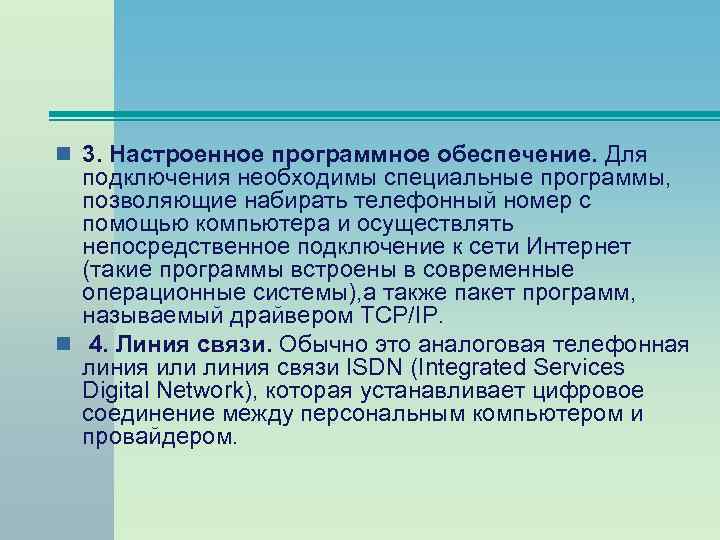 3. Настроенное программное обеспечение. Для подключения необходимы специальные программы, позволяющие набирать телефонный номер с помощью компьютера и осуществлять непосредственное подключение к сети Интернет (такие программы встроены в современные операционные системы),а также пакет программ, называемый драйвером TCP/IP.

4. Линия связи. Обычно это аналоговая телефонная линия или линия связи ISDN (Integrated Services Digital Network), которая устанавливает цифровое соединение между персональным компьютером и провайдером.